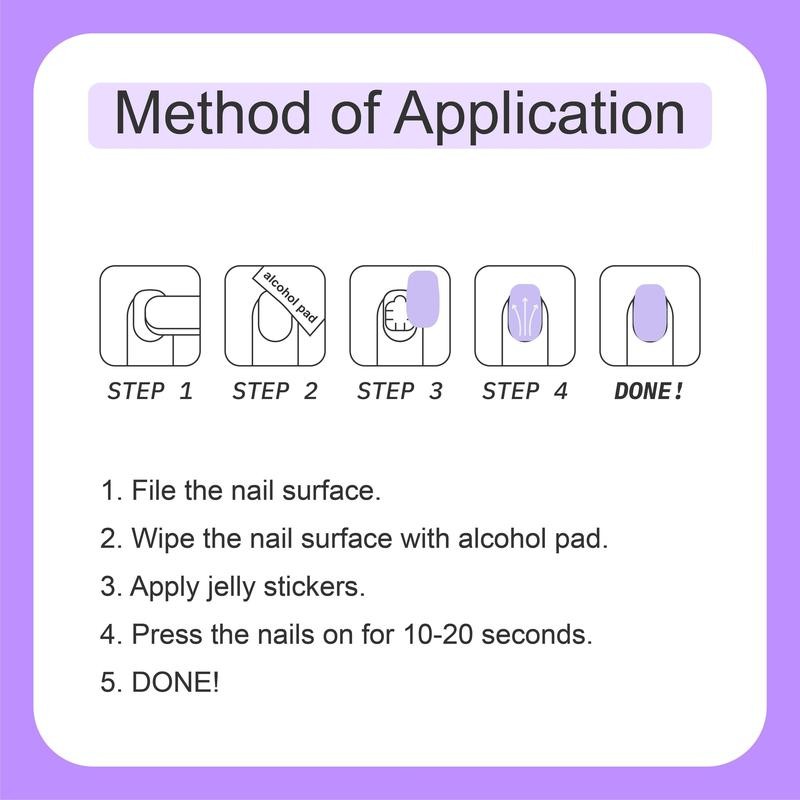 Method of Application

alcohol pad

STEP 1 STEP 2 STEP 3 STEP 4 DONE!

1. File the nail surface.

2. Wipe the nail surface with alcohol pad.

3. Apply jelly stickers.

4. Press the nails on for 10-20 seconds.

5. DONE!